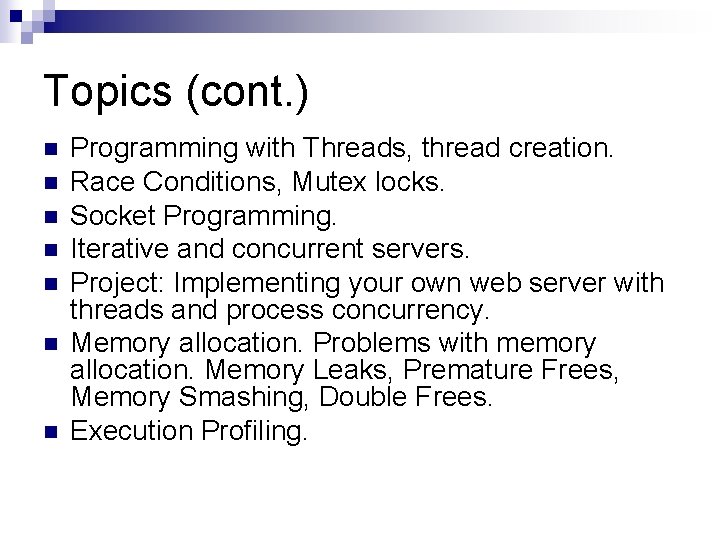 Topics (cont.)

- Programming with Threads, thread creation.
- Race Conditions, Mutex locks.
- Socket Programming.
- Iterative and concurrent servers.
- Project: Implementing your own web server with threads and process concurrency.
- Memory allocation. Problems with memory allocation. Memory Leaks, Premature Frees, Memory Smashing, Double Frees.
- Execution Profiling.